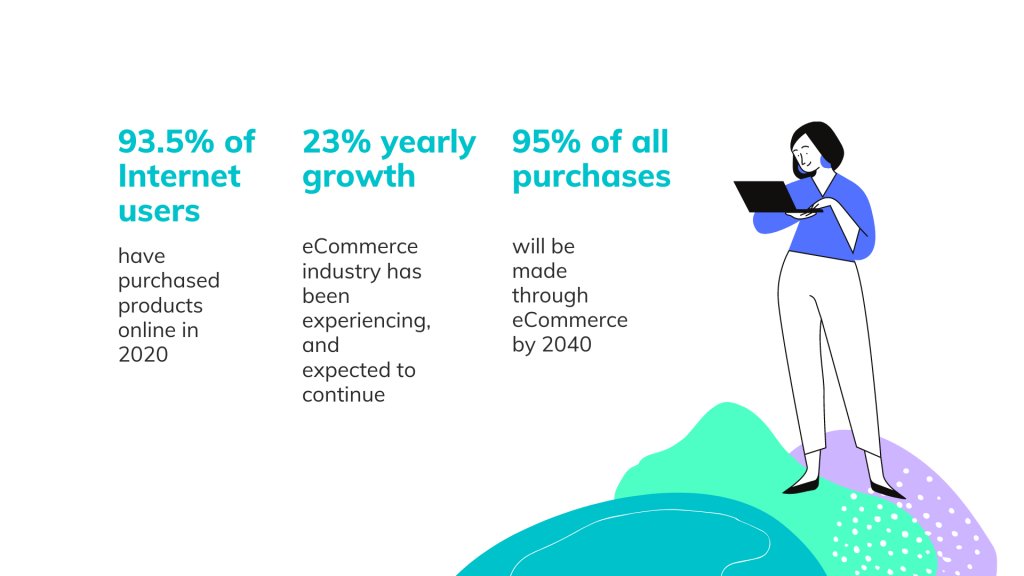 93.5% of Internet users

have purchased products online in 2020

23% yearly growth

eCommerce industry has been experiencing, and expected to continue

95% of all purchases

will be made through eCommerce by 2040